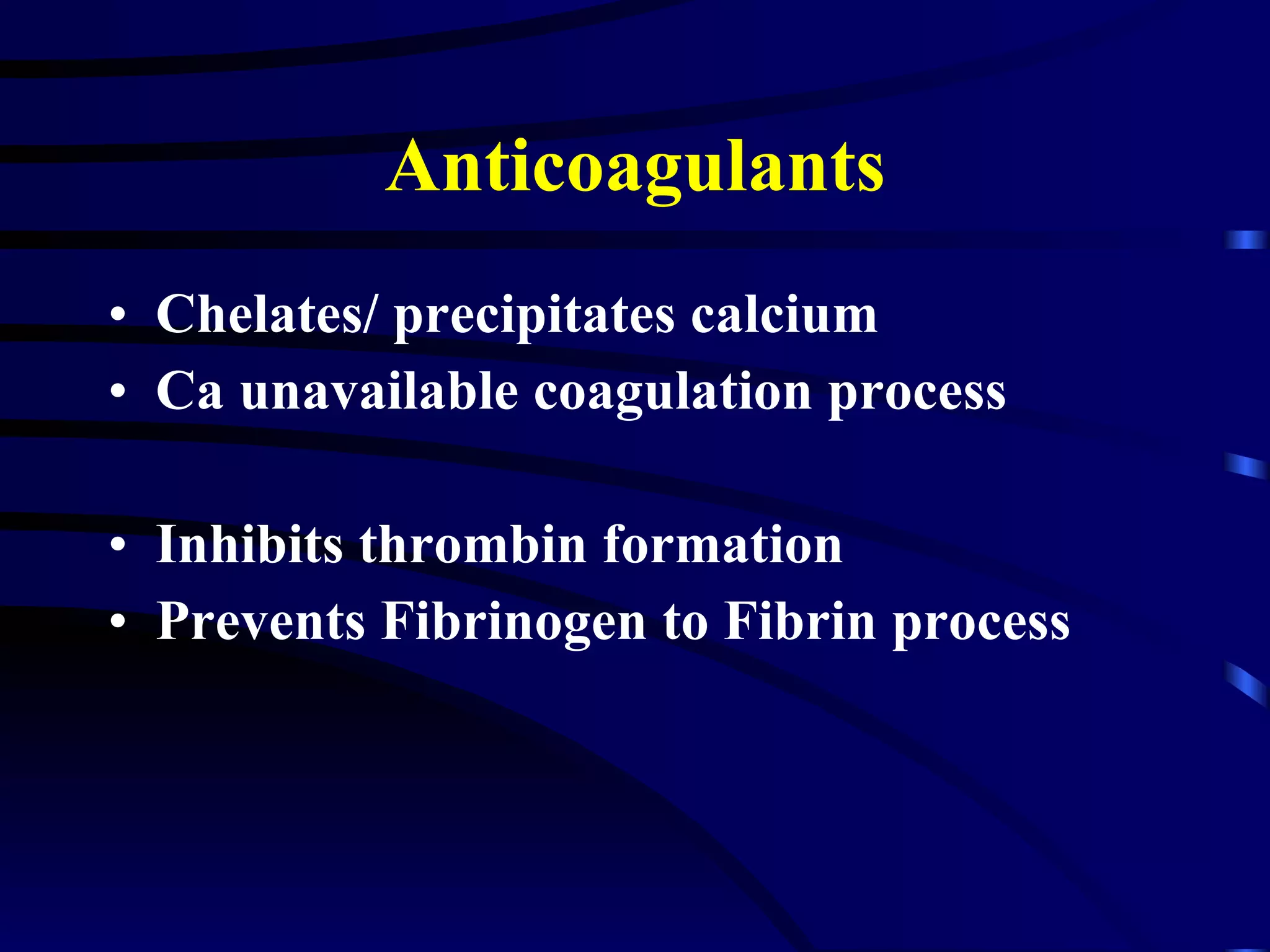 Anticoagulants

• Chelates/ precipitates calcium
• Ca unavailable coagulation process

• Inhibits thrombin formation
• Prevents Fibrinogen to Fibrin process